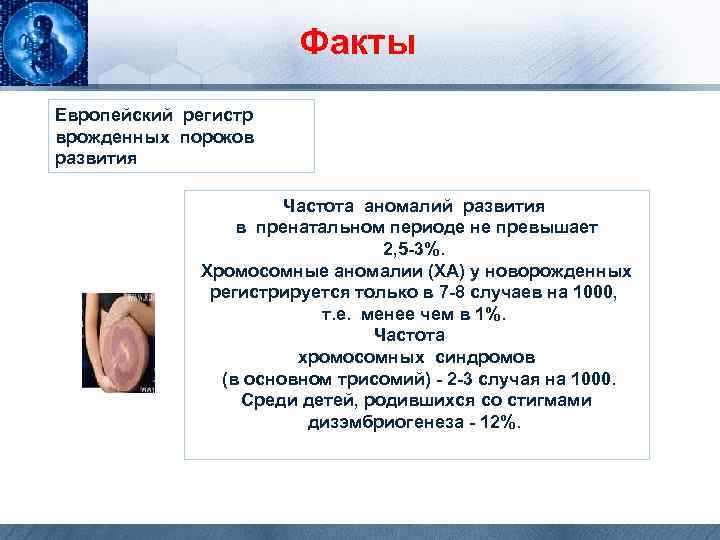 Факты

Европейский регистр врожденных пороков развития

Частота аномалий развития в пренатальном периоде не превышает 2,5-3%.
Хромосомные аномалии (ХА) у новорожденных регистрируется только в 7-8 случаев на 1000, т.е. менее чем в 1%.
Частота хромосомных синдромов (в основном трисомий) - 2-3 случая на 1000.
Среди детей, родившихся со стигмами дизэмбриогенеза - 12%.